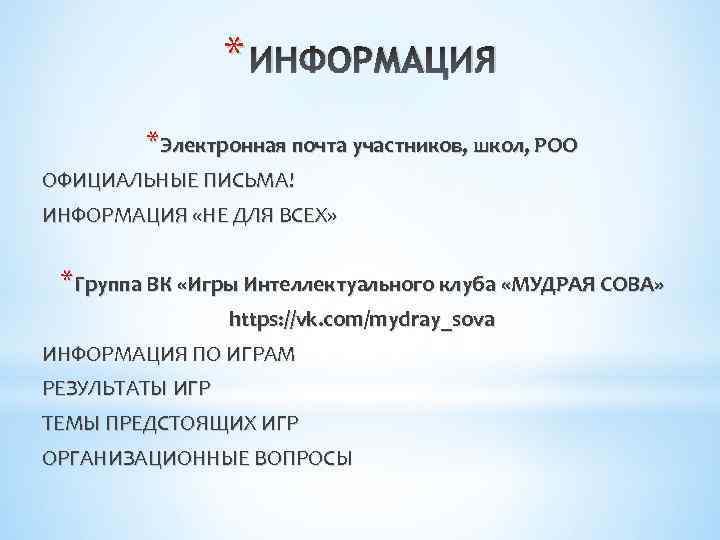 *ИНФОРМАЦИЯ

*Электронная почта участников, школ, РОО

ОФИЦИАЛЬНЫЕ ПИСЬМА!

ИНФОРМАЦИЯ «НЕ ДЛЯ ВСЕХ»

*Группа ВК «Игры Интеллектуального клуба «МУДРАЯ СОВА»

https://vk.com/mydray_sova

ИНФОРМАЦИЯ ПО ИГРАМ

РЕЗУЛЬТАТЫ ИГР

ТЕМЫ ПРЕДСТОЯЩИХ ИГР

ОРГАНИЗАЦИОННЫЕ ВОПРОСЫ